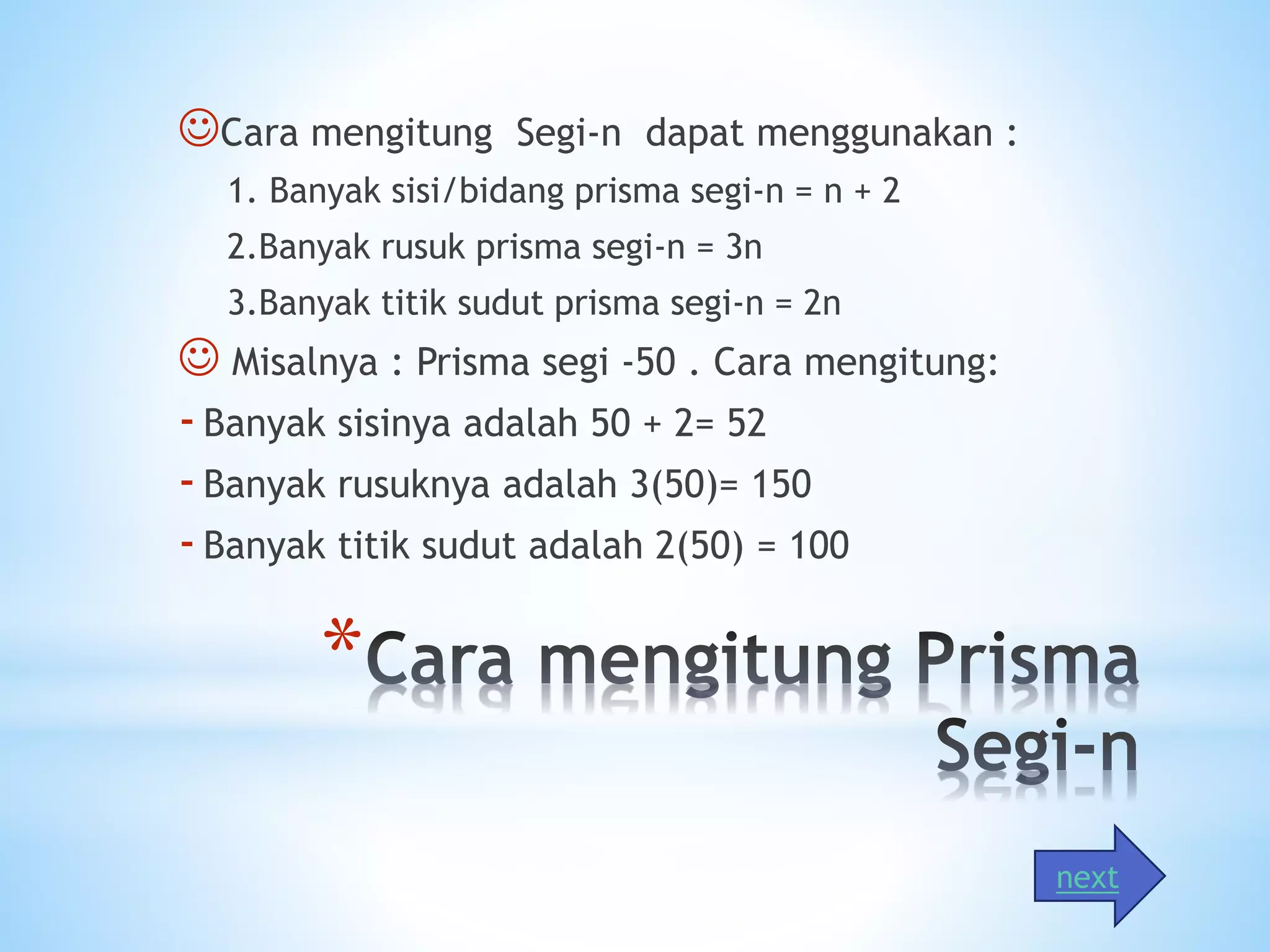 ☺Cara mengitung Segi-n dapat menggunakan :

1. Banyak sisi/bidang prisma segi-n = n + 2

2.Banyak rusuk prisma segi-n = 3n

3.Banyak titik sudut prisma segi-n = 2n

☺ Misalnya : Prisma segi -50 . Cara mengitung:

- Banyak sisinya adalah 50 + 2= 52

- Banyak rusuknya adalah 3(50)= 150

- Banyak titik sudut adalah 2(50) = 100

*Cara mengitung Prisma Segi-n

next